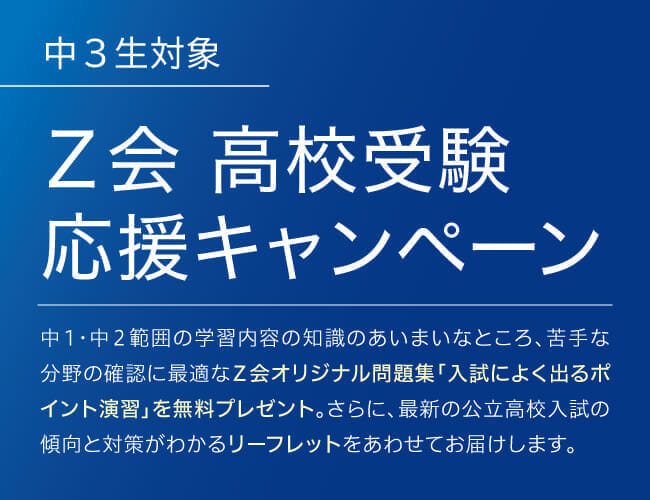 中３生対象

Ｚ会 高校受験
応援キャンペーン

中１･中２範囲の学習内容の知識のあいまいなところ、苦手な分野の確認に最適なＺ会オリジナル問題集「入試によく出るポイント演習」を無料プレゼント。さらに、最新の公立高校入試の傾向と対策がわかるリーフレットをあわせてお届けします。